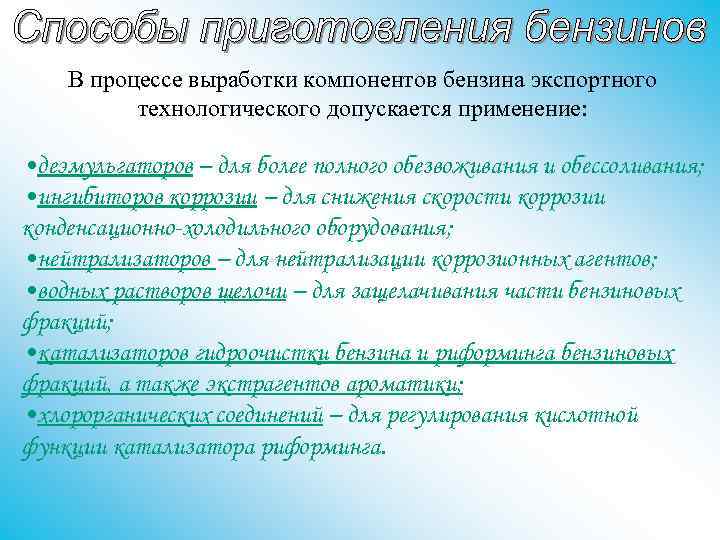 Способы приготовления бензинов

В процессе выработки компонентов бензина экспортного технологического допускается применение:

•деэмульгаторов – для более полного обезвоживания и обессоливания;
•ингибиторов коррозии – для снижения скорости коррозии конденсационно-холодильного оборудования;
•нейтрализаторов – для нейтрализации коррозионных агентов;
•водных растворов щелочи – для защелачивания части бензиновых фракций;
•катализаторов гидроочистки бензина и риформинга бензиновых фракций, а также экстрагентов ароматики;
•хлорорганических соединений – для регулирования кислотной функции катализатора риформинга.